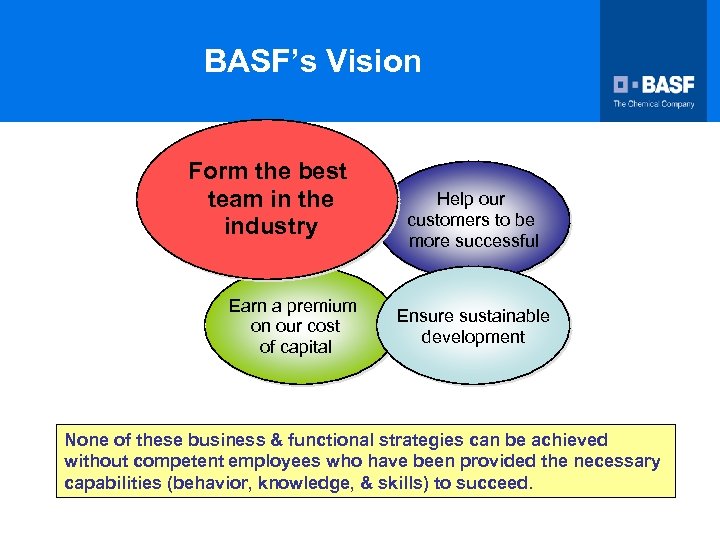 BASF's Vision

BASF
The Chemical Company

Form the best team in the industry

Help our customers to be more successful

Earn a premium on our cost of capital

Ensure sustainable development

None of these business & functional strategies can be achieved without competent employees who have been provided the necessary capabilities (behavior, knowledge, & skills) to succeed.